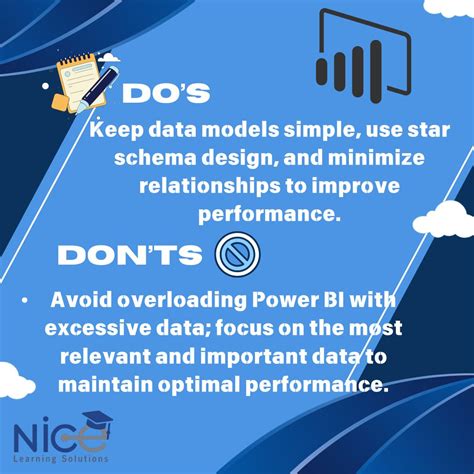 DO'S

Keep data models simple, use star schema design, and minimize relationships to improve performance.

DON'TS

• Avoid overloading Power BI with excessive data; focus on the most relevant and important data to maintain optimal performance.

NICE
Learning Solutions